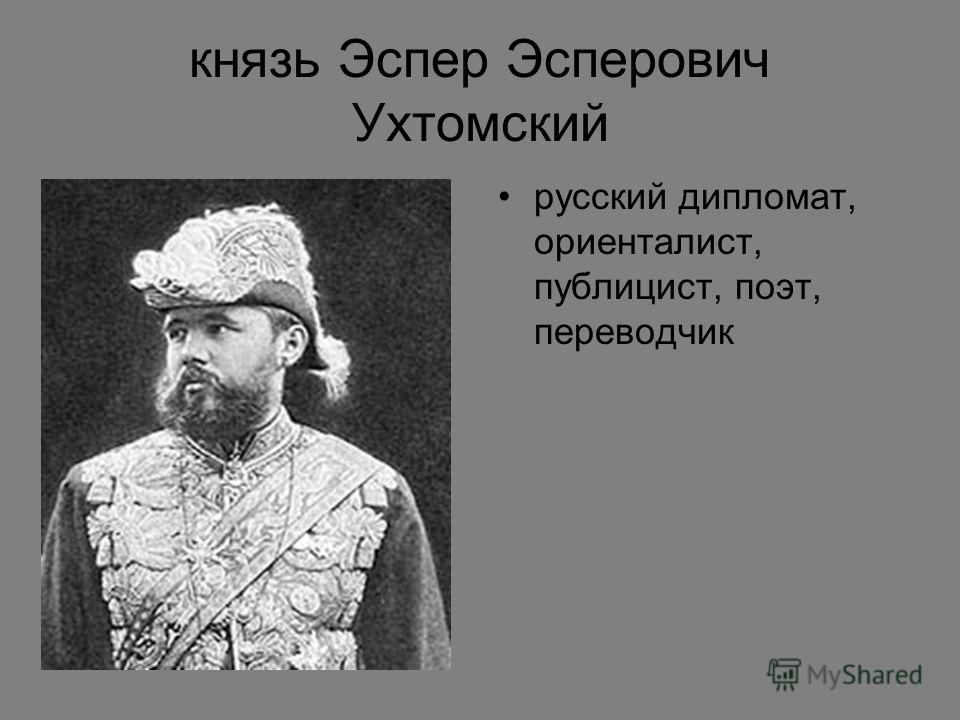 князь Эспер Эсперович Ухтомский

• русский дипломат, ориенталист, публицист, поэт, переводчик

MyShared